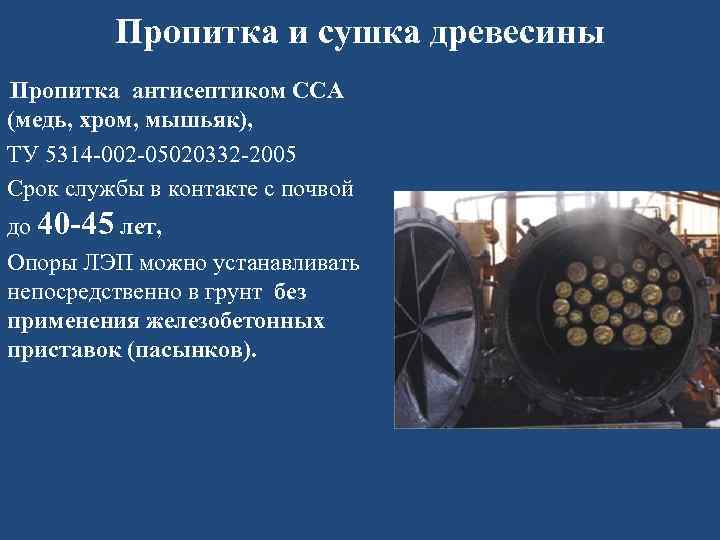 Пропитка и сушка древесины

Пропитка антисептиком ССА (медь, хром, мышьяк),

ТУ 5314-002-05020332-2005

Срок службы в контакте с почвой до 40-45 лет,

Опоры ЛЭП можно устанавливать непосредственно в грунт без применения железобетонных приставок (пасынков).